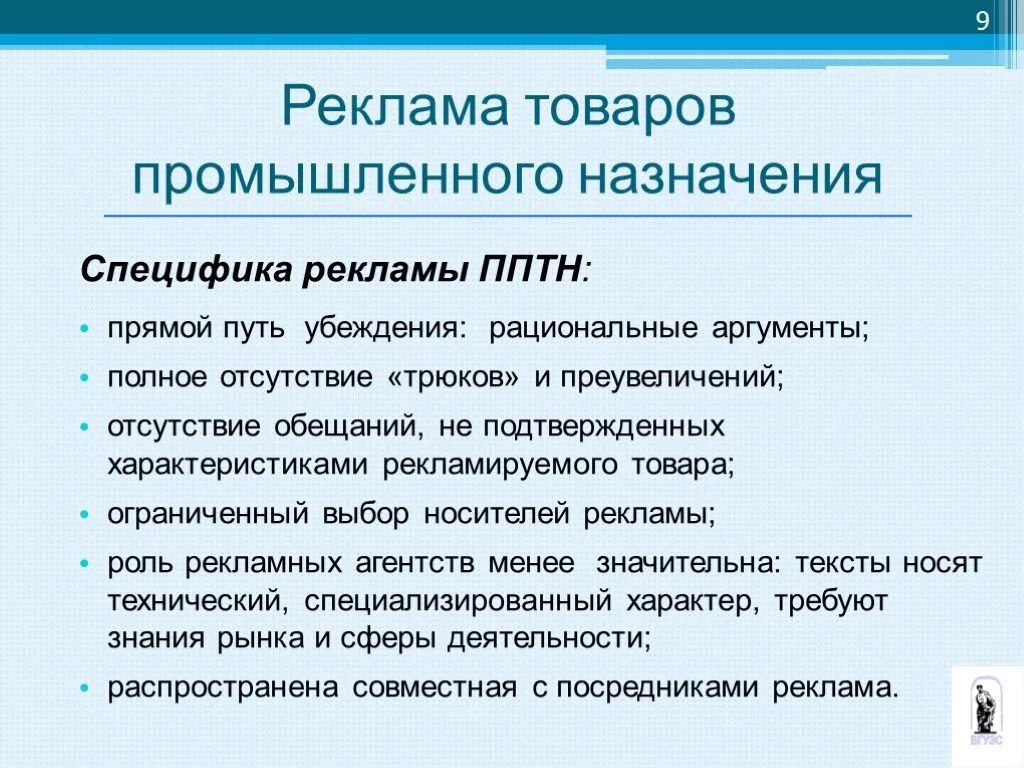 9

Реклама товаров промышленного назначения

Специфика рекламы ППТН:

• прямой путь убеждения: рациональные аргументы;
• полное отсутствие «трюков» и преувеличений;
• отсутствие обещаний, не подтвержденных характеристиками рекламируемого товара;
• ограниченный выбор носителей рекламы;
• роль рекламных агентств менее значительна: тексты носят технический, специализированный характер, требуют знания рынка и сферы деятельности;
• распространена совместная с посредниками реклама.

ВГУЭС